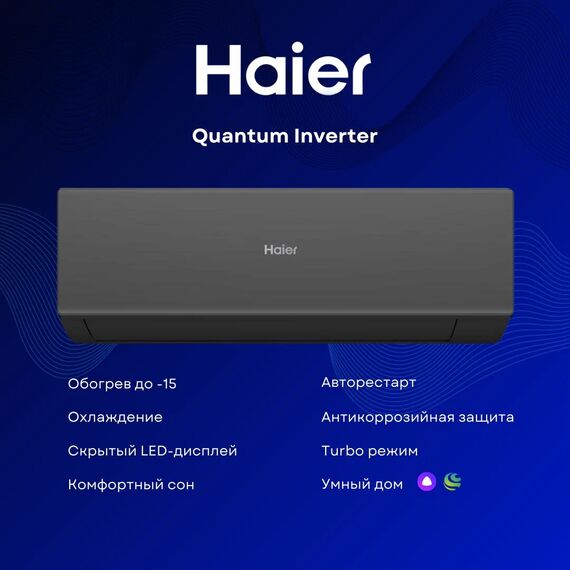 Haier

Quantum Inverter

Haier

Обогрев до -15

Охлаждение

Скрытый LED-дисплей

Комфортный сон

Авторестарт

Антикоррозийная защита

Turbo режим

Умный дом